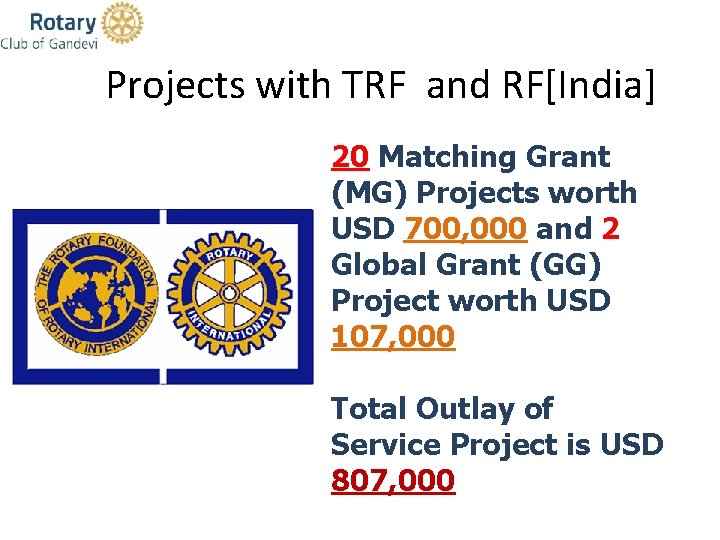 Rotary
Club of Gandevi

Projects with TRF and RF[India]

THE ROTARY FOUNDATION OF ROTARY INTERNATIONAL

ROTARY INTERNATIONAL

20 Matching Grant (MG) Projects worth USD 700,000 and 2 Global Grant (GG) Project worth USD 107,000

Total Outlay of Service Project is USD 807,000